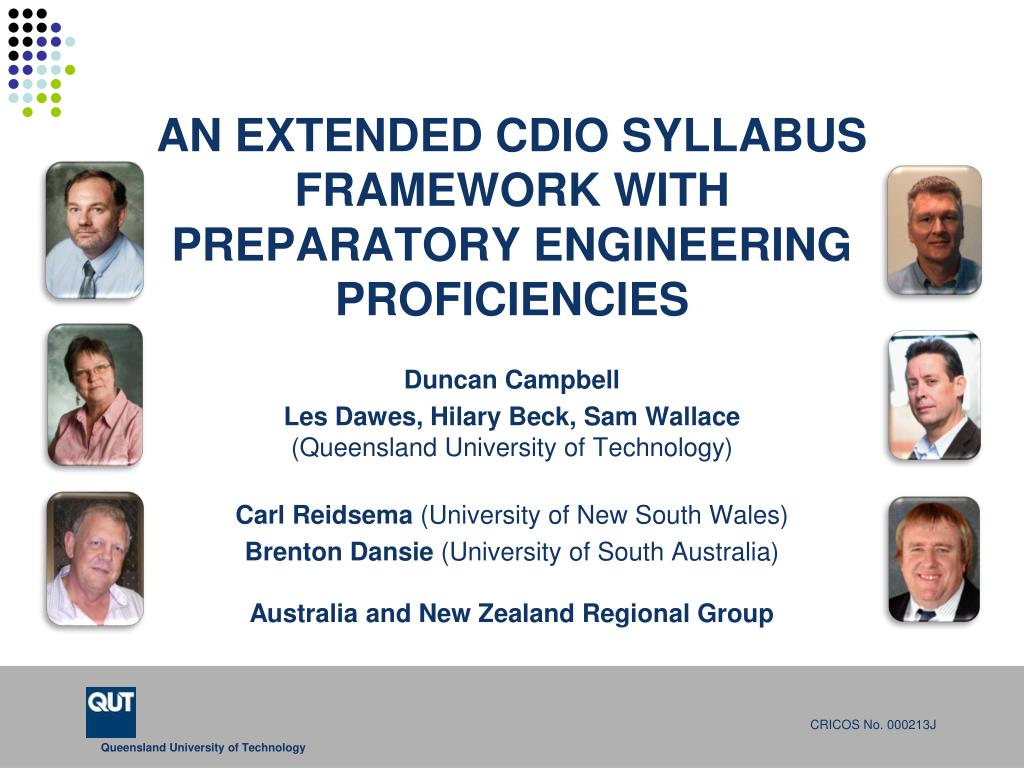 AN EXTENDED CDIO SYLLABUS FRAMEWORK WITH PREPARATORY ENGINEERING PROFICIENCIES

Duncan Campbell

Les Dawes, Hilary Beck, Sam Wallace
(Queensland University of Technology)

Carl Reidsema (University of New South Wales)
Brenton Dansie (University of South Australia)

Australia and New Zealand Regional Group

QUT
Queensland University of Technology

CRICOS No. 000213J